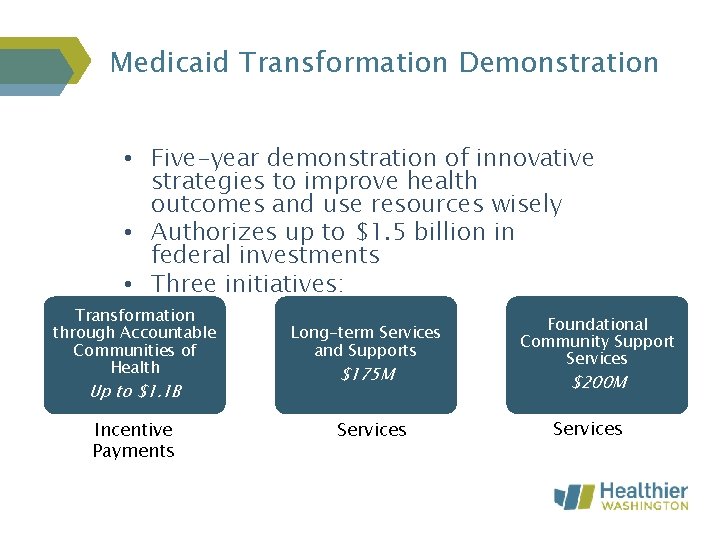 Medicaid Transformation Demonstration

• Five-year demonstration of innovative strategies to improve health outcomes and use resources wisely
• Authorizes up to \$1.5 billion in federal investments
• Three initiatives:

Transformation through Accountable Communities of Health
Up to \$1.1B

Incentive Payments

Long-term Services and Supports
\$175M

Services

Foundational Community Support Services
\$200M

Services

Healthier WASHINGTON